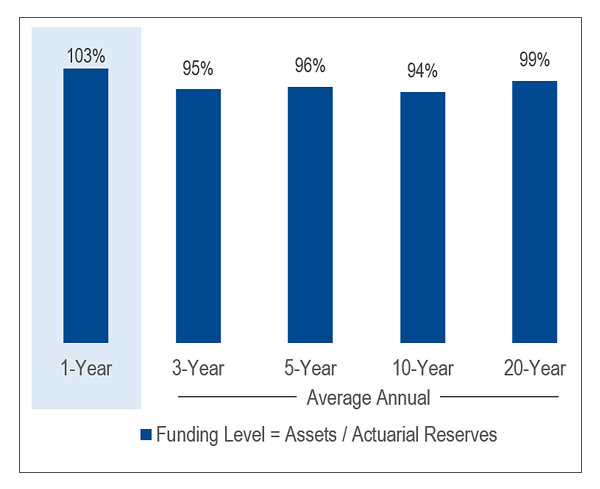 103%

95%

96%

94%

99%

1-Year

3-Year

5-Year

10-Year

20-Year

Average Annual

Funding Level = Assets / Actuarial Reserves